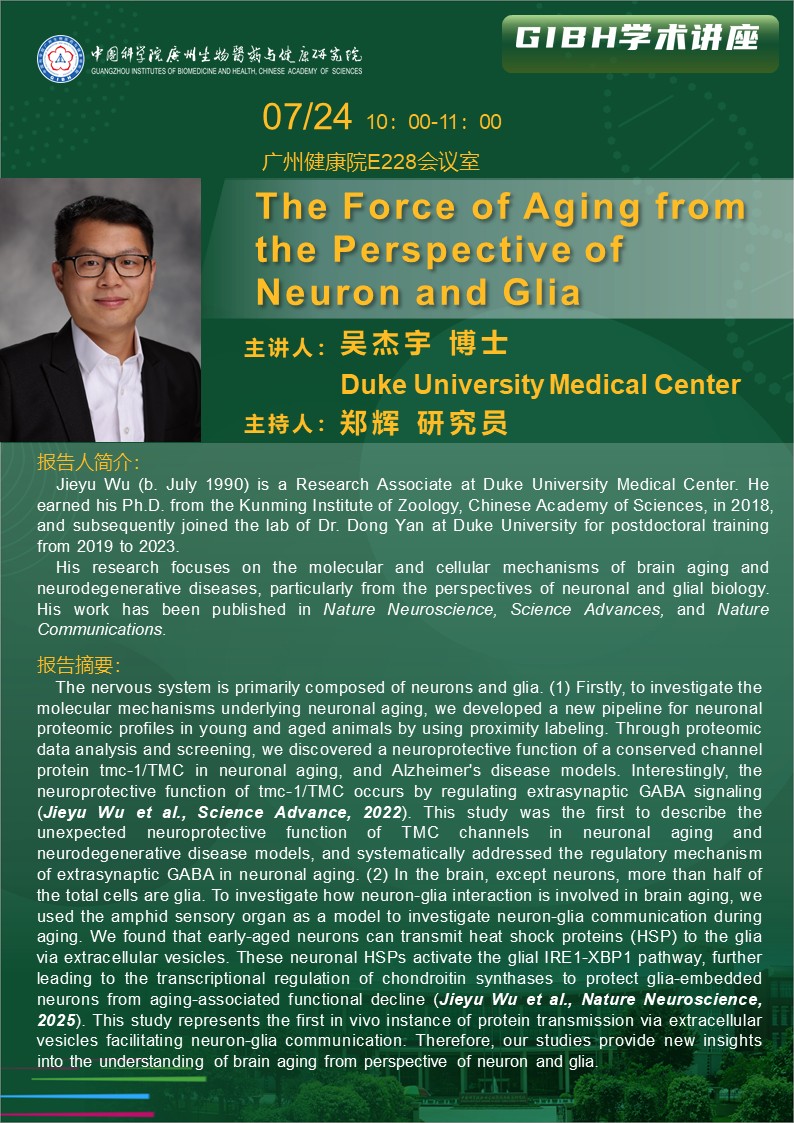 中国科学院广州生物医药与健康研究院
GUANGZHOU INSTITUTES OF BIOMEDICINE AND HEALTH, CHINESE ACADEMY OF SCIENCES

GIBH学术讲座

07/24 10：00-11：00
广州健康院E228会议室

The Force of Aging from the Perspective of Neuron and Glia

主讲人：吴杰宇 博士
Duke University Medical Center
主持人：郑辉 研究员

报告人简介：
Jieyu Wu (b. July 1990) is a Research Associate at Duke University Medical Center. He earned his Ph.D. from the Kunming Institute of Zoology, Chinese Academy of Sciences, in 2018, and subsequently joined the lab of Dr. Dong Yan at Duke University for postdoctoral training from 2019 to 2023.
His research focuses on the molecular and cellular mechanisms of brain aging and neurodegenerative diseases, particularly from the perspectives of neuronal and glial biology. His work has been published in Nature Neuroscience, Science Advances, and Nature Communications.

报告摘要：
The nervous system is primarily composed of neurons and glia. (1) Firstly, to investigate the molecular mechanisms underlying neuronal aging, we developed a new pipeline for neuronal proteomic profiles in young and aged animals by using proximity labeling. Through proteomic data analysis and screening, we discovered a neuroprotective function of a conserved channel protein tmc-1/TMC in neuronal aging, and Alzheimer's disease models. Interestingly, the neuroprotective function of tmc-1/TMC occurs by regulating extrasynaptic GABA signaling (Jieyu Wu et al., Science Advance, 2022). This study was the first to describe the unexpected neuroprotective function of TMC channels in neuronal aging and neurodegenerative disease models, and systematically addressed the regulatory mechanism of extrasynaptic GABA in neuronal aging. (2) In the brain, except neurons, more than half of the total cells are glia. To investigate how neuron-glia interaction is involved in brain aging, we used the amphid sensory organ as a model to investigate neuron-glia communication during aging. We found that early-aged neurons can transmit heat shock proteins (HSP) to the glia via extracellular vesicles. These neuronal HSPs activate the glial IRE1-XBP1 pathway, further leading to the transcriptional regulation of chondroitin synthases to protect glia-embedded neurons from aging-associated functional decline (Jieyu Wu et al., Nature Neuroscience, 2025). This study represents the first in vivo instance of protein transmission via extracellular vesicles facilitating neuron-glia communication. Therefore, our studies provide new insights into the understanding of brain aging from perspective of neuron and glia.